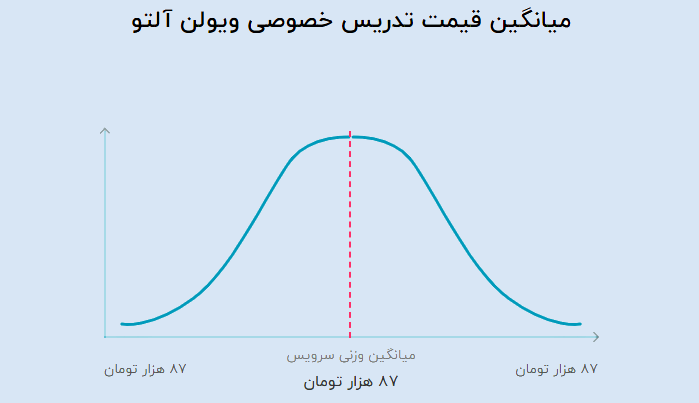 میانگین قیمت تدریس خصوصی ویولن آلتو

میانگین وزنی سرویس
۸۷ هزار تومان

۸۷ هزار تومان

۸۷ هزار تومان